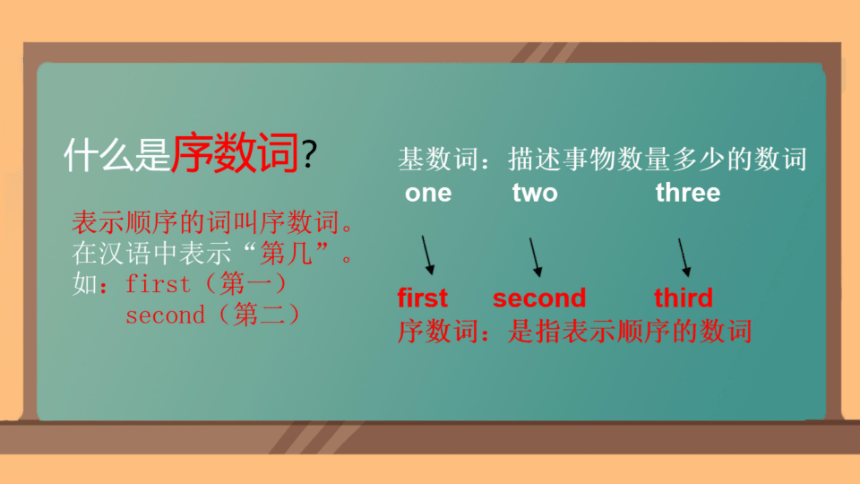 什么是序数词？

表示顺序的词叫序数词。
在汉语中表示“第几”。
如：first（第一）
second（第二）

基数词：描述事物数量多少的数词
one two three

first second third
序数词：是指表示顺序的数词